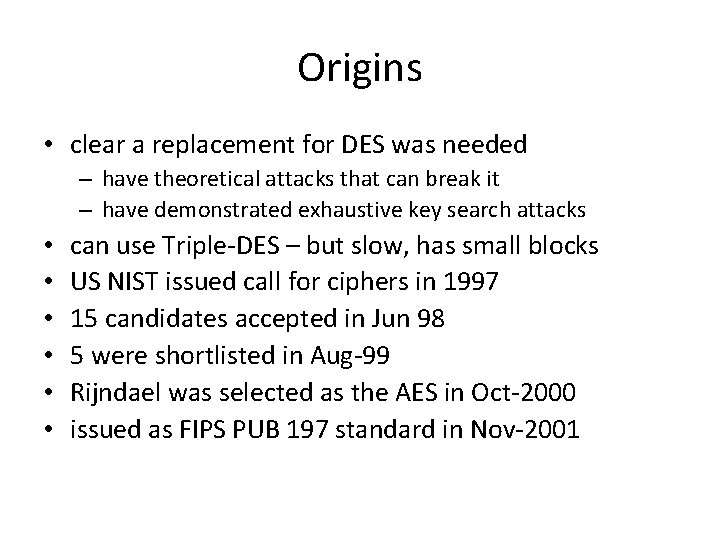 Origins

• clear a replacement for DES was needed
  – have theoretical attacks that can break it
  – have demonstrated exhaustive key search attacks
• can use Triple-DES – but slow, has small blocks
• US NIST issued call for ciphers in 1997
• 15 candidates accepted in Jun 98
• 5 were shortlisted in Aug-99
• Rijndael was selected as the AES in Oct-2000
• issued as FIPS PUB 197 standard in Nov-2001